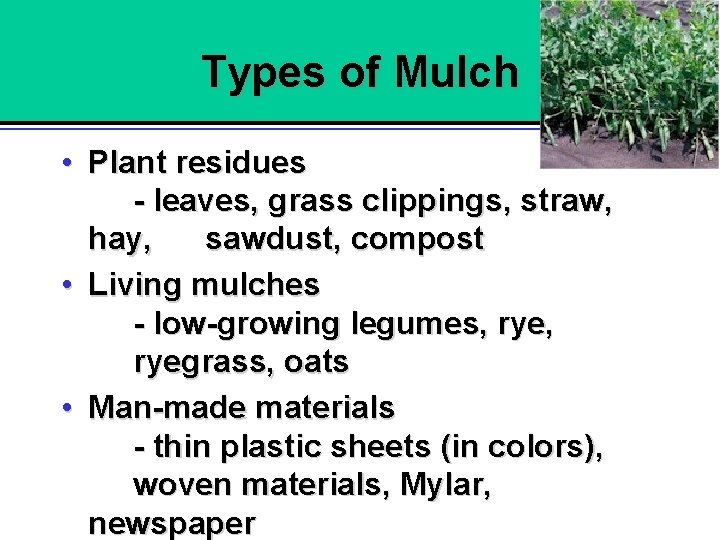 Types of Mulch

• Plant residues
- leaves, grass clippings, straw, hay, sawdust, compost

• Living mulches
- low-growing legumes, rye, ryegrass, oats

• Man-made materials
- thin plastic sheets (in colors), woven materials, Mylar, newspaper